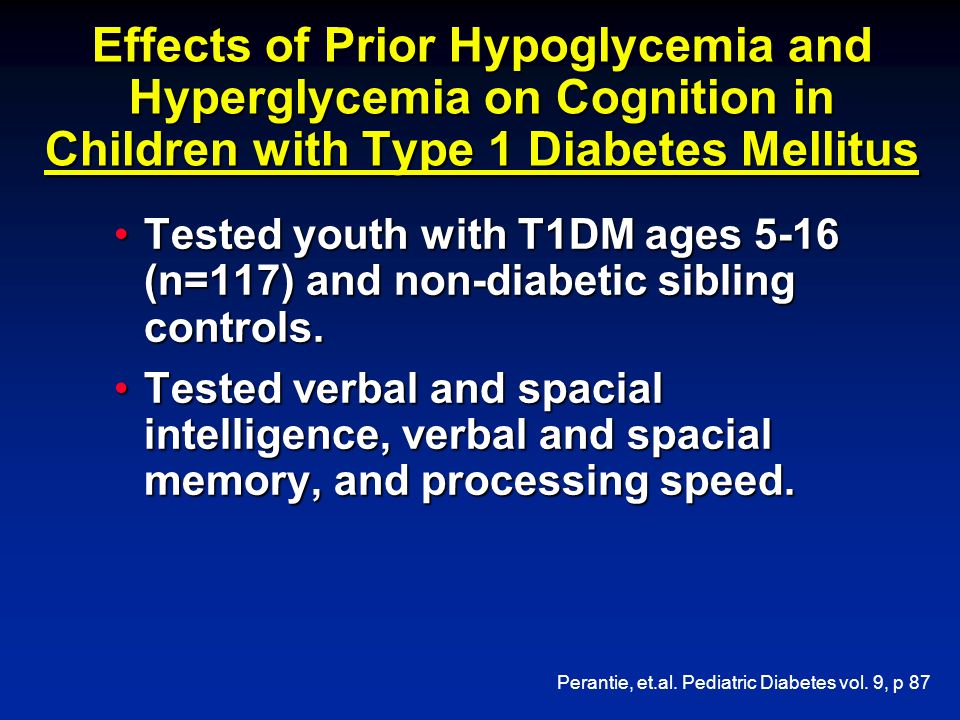 Effects of Prior Hypoglycemia and Hyperglycemia on Cognition in Children with Type 1 Diabetes Mellitus

• Tested youth with T1DM ages 5-16 (n=117) and non-diabetic sibling controls.

• Tested verbal and spacial intelligence, verbal and spacial memory, and processing speed.

Perantie, et.al. Pediatric Diabetes vol. 9, p 87